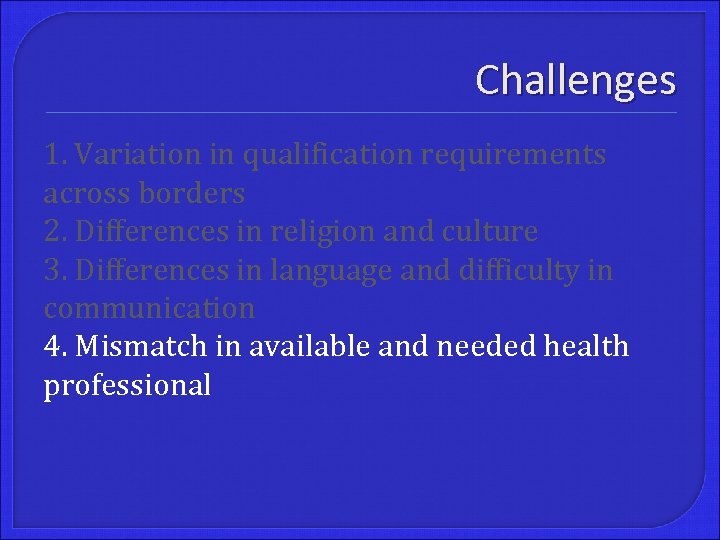 Challenges

1. Variation in qualification requirements across borders
2. Differences in religion and culture
3. Differences in language and difficulty in communication
4. Mismatch in available and needed health professional